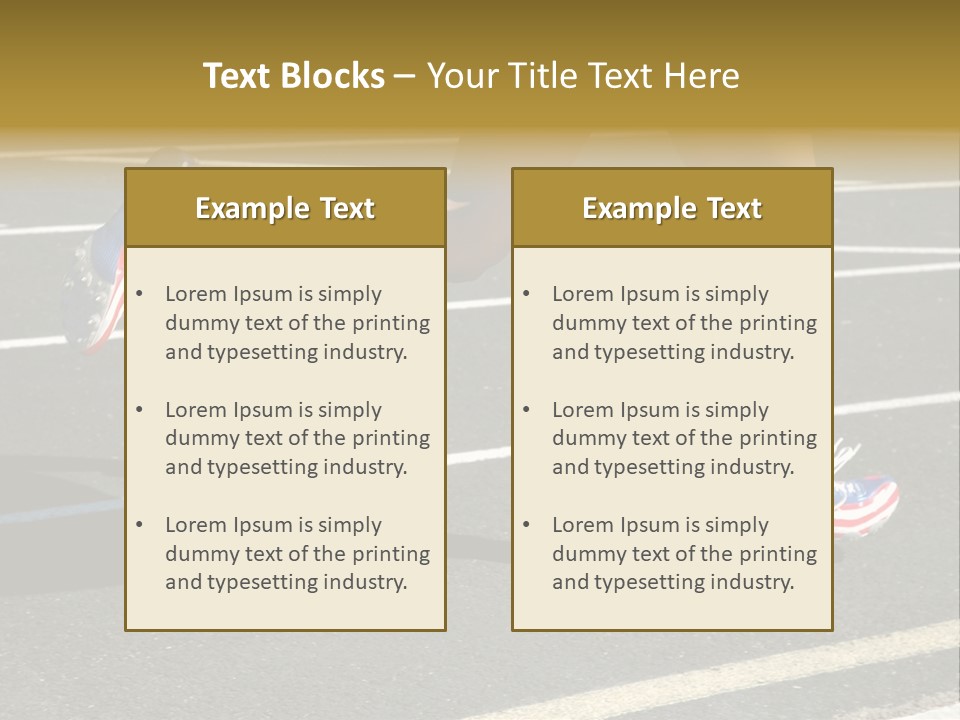 Text Blocks – Your Title Text Here

Example Text

• Lorem Ipsum is simply dummy text of the printing and typesetting industry.

• Lorem Ipsum is simply dummy text of the printing and typesetting industry.

• Lorem Ipsum is simply dummy text of the printing and typesetting industry.

Example Text

• Lorem Ipsum is simply dummy text of the printing and typesetting industry.

• Lorem Ipsum is simply dummy text of the printing and typesetting industry.

• Lorem Ipsum is simply dummy text of the printing and typesetting industry.